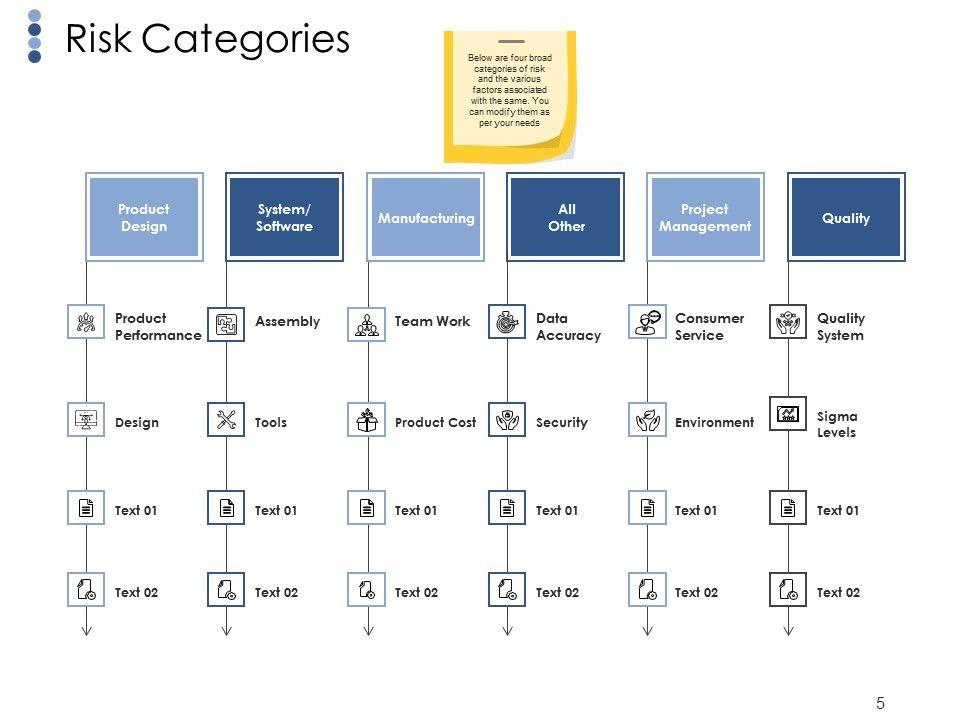 Risk Categories

Below are four broad categories of risk and the various factors associated with the same. You can modify them as per your needs

Product Design

Product Performance

Design

Text 01

Text 02

System/ Software

Assembly

Tools

Text 01

Text 02

Manufacturing

Team Work

Product Cost

Text 01

Text 02

All Other

Data Accuracy

Security

Text 01

Text 02

Project Management

Consumer Service

Environment

Text 01

Text 02

Quality

Quality System

Sigma Levels

Text 01

Text 02

5